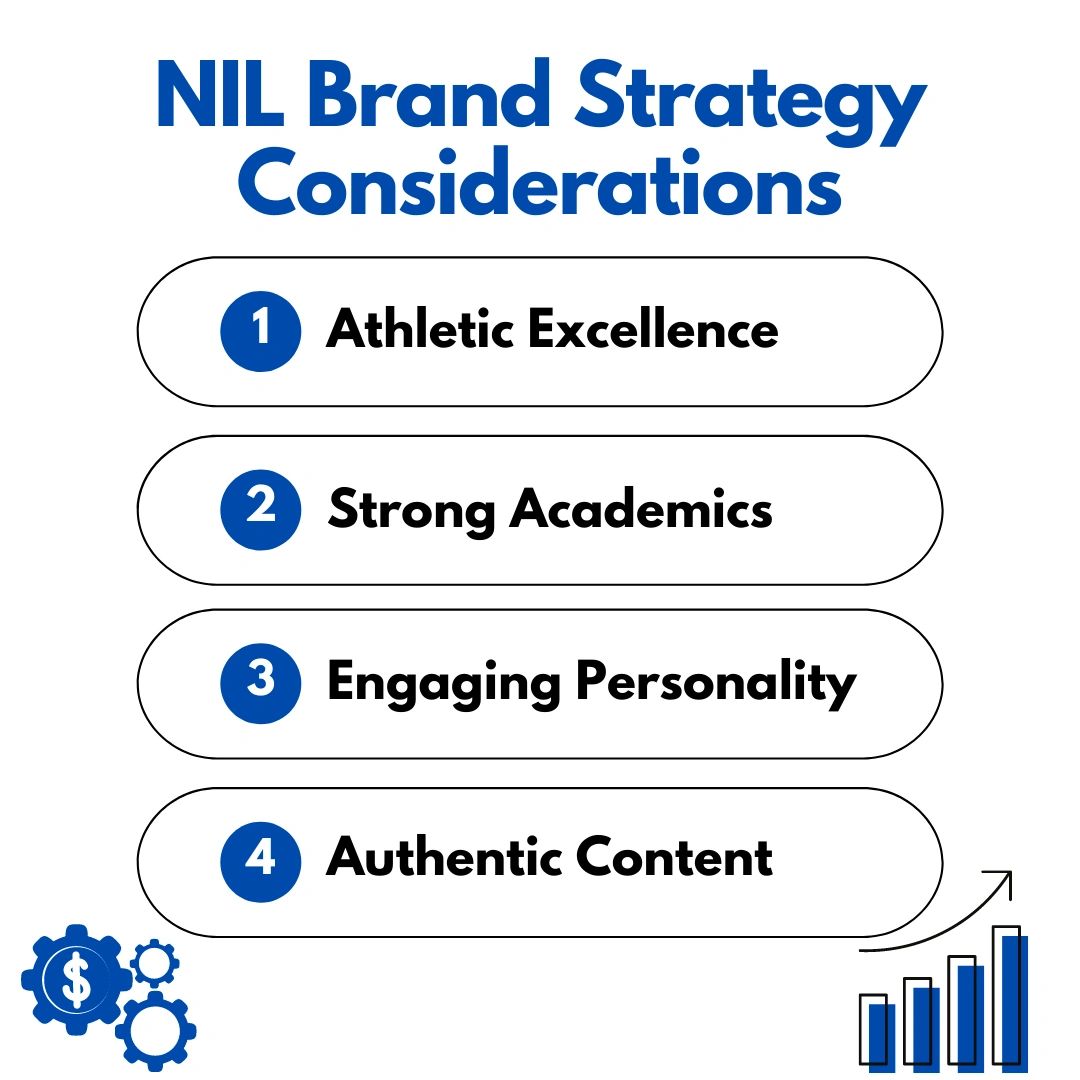 NIL Brand Strategy Considerations

1 Athletic Excellence

2 Strong Academics

3 Engaging Personality

4 Authentic Content

$